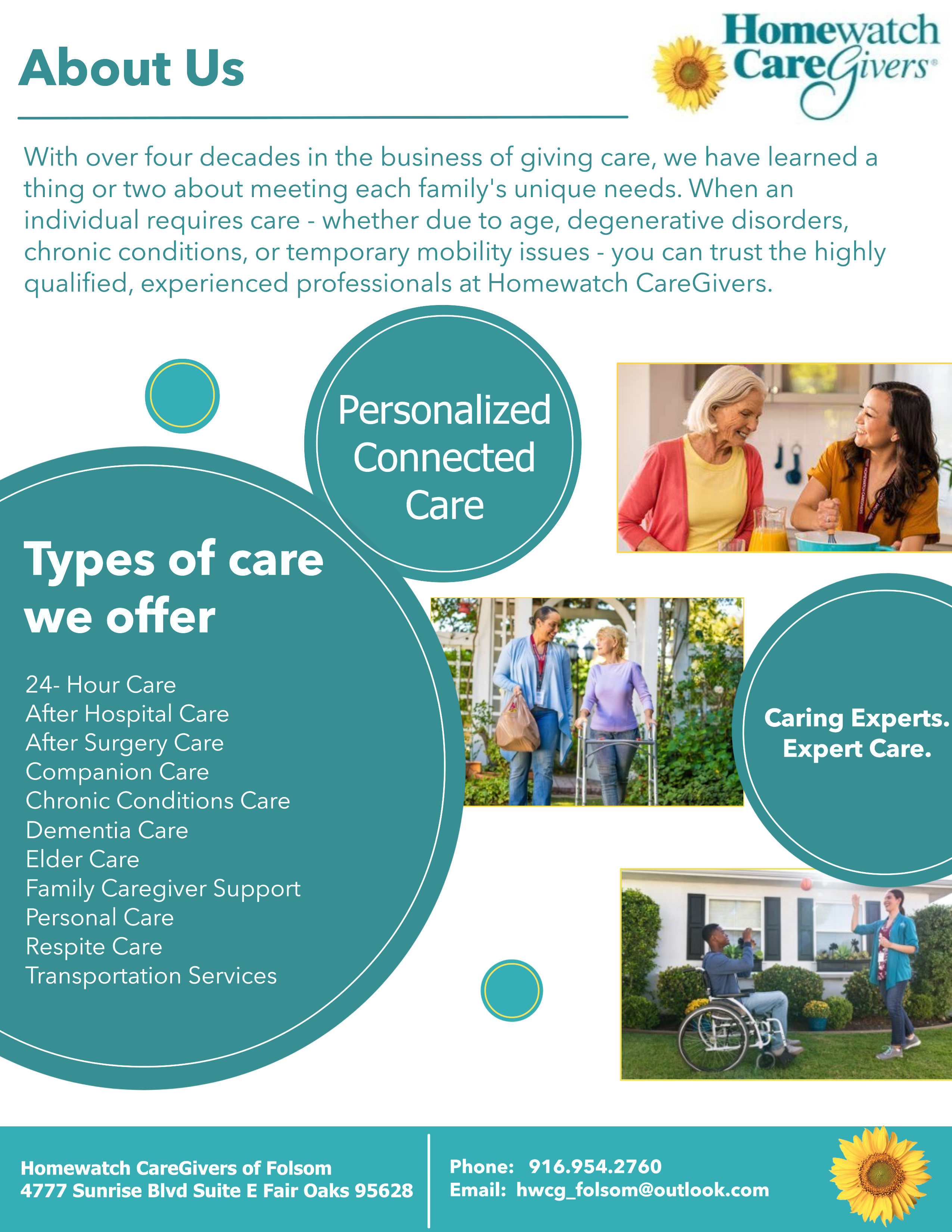 About Us

Homewatch CareGivers®

With over four decades in the business of giving care, we have learned a thing or two about meeting each family's unique needs. When an individual requires care - whether due to age, degenerative disorders, chronic conditions, or temporary mobility issues - you can trust the highly qualified, experienced professionals at Homewatch CareGivers.

Personalized Connected Care

Types of care we offer

24- Hour Care
After Hospital Care
After Surgery Care
Companion Care
Chronic Conditions Care
Dementia Care
Elder Care
Family Caregiver Support
Personal Care
Respite Care
Transportation Services

Caring Experts. Expert Care.

Homewatch CareGivers of Folsom
4777 Sunrise Blvd Suite E Fair Oaks 95628

Phone: 916.954.2760
Email: hwcg_folsom@outlook.com